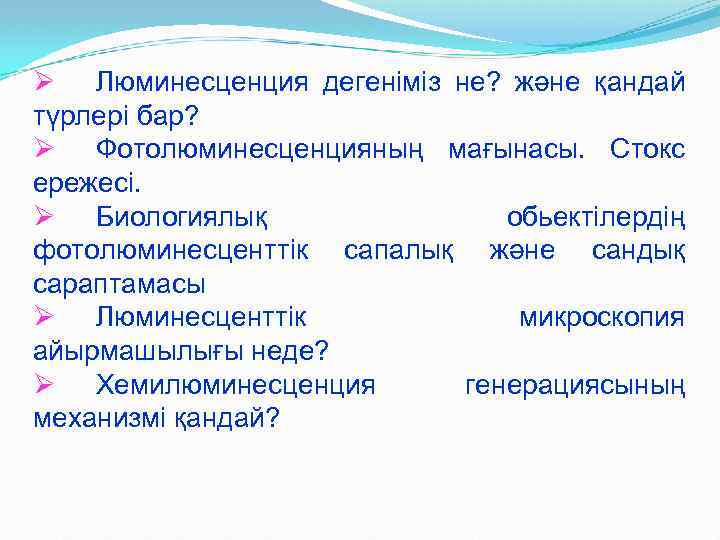 ➢ Люминесценция дегеніміз не? және қандай түрлері бар?
➢ Фотолюминесценцияның мағынасы. Стокс ережесі.
➢ Биологиялық обьектілердің фотолюминесценттік сапалық және сандық сараптамасы
➢ Люминесценттік микроскопия айырмашылығы неде?
➢ Хемилюминесценция генерациясының механизмі қандай?